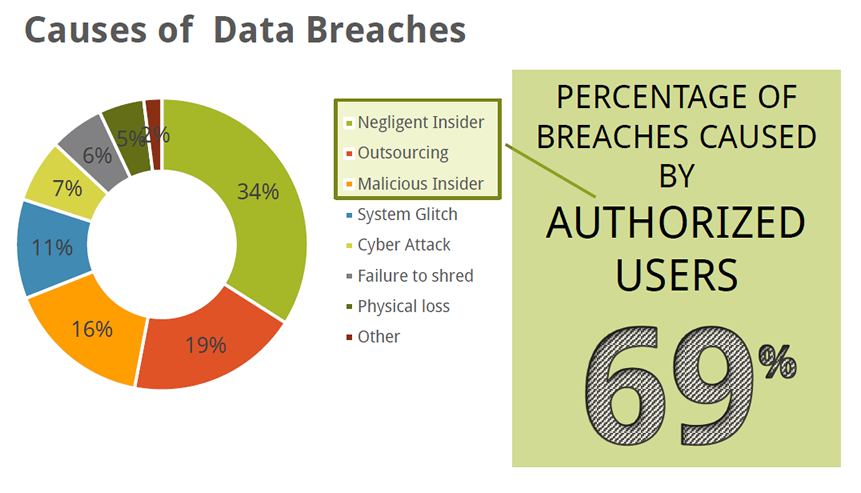 Causes of Data Breaches

34%
19%
16%
11%
7%
6%
5%
2%

Negligent Insider
Outsourcing
Malicious Insider
System Glitch
Cyber Attack
Failure to shred
Physical loss
Other

PERCENTAGE OF BREACHES CAUSED BY AUTHORIZED USERS

69%